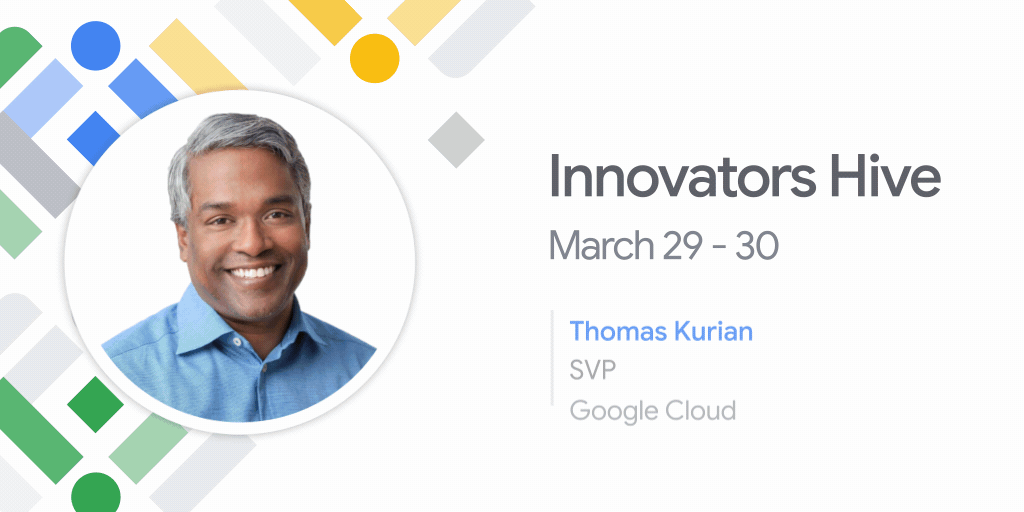 Innovators Hive

March 29 - 30

Thomas Kurian
SVP
Google Cloud